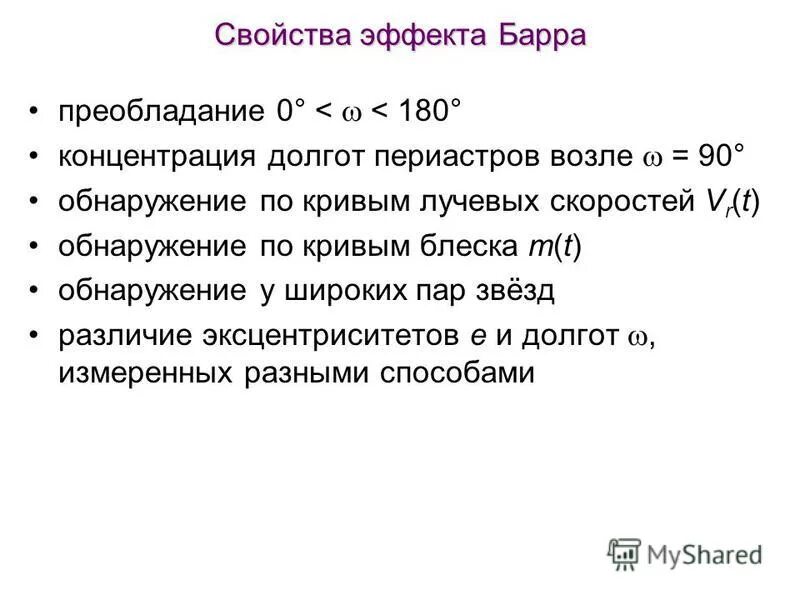 Свойства эффекта Барра

• преобладание $0° < \omega < 180°$
• концентрация долгот периастров возле $\omega = 90°$
• обнаружение по кривым лучевых скоростей $V_r(t)$
• обнаружение по кривым блеска $m(t)$
• обнаружение у широких пар звёзд
• различие эксцентриситетов $e$ и долгот $\omega$, измеренных разными способами

MyShared